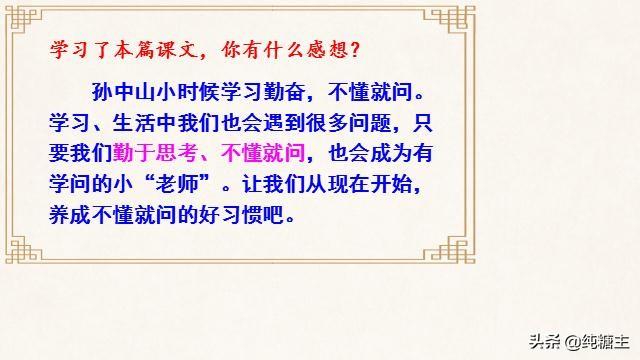 学习了本篇课文，你有什么感想？

孙中山小时候学习勤奋，不懂就问。学习、生活中我们也会遇到很多问题，只要我们勤于思考、不懂就问，也会成为有学问的小“老师”。让我们从现在开始，养成不懂就问的好习惯吧。

头条 @纯糖主